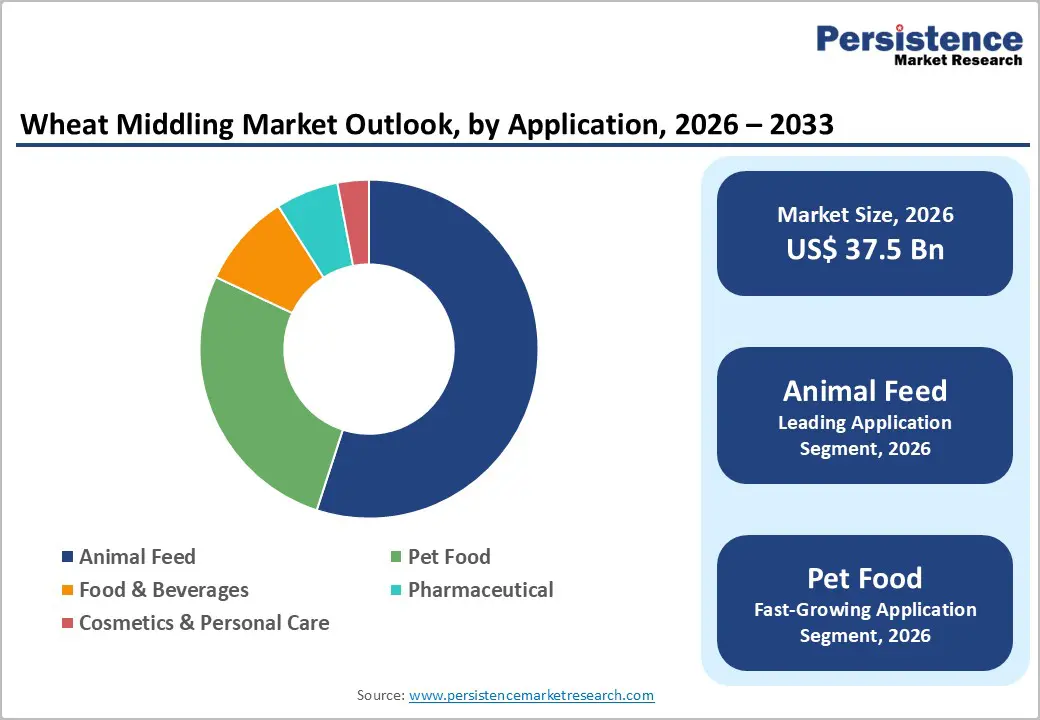 Persistence
Market Research

Wheat Middling Market Outlook, by Application, 2026 – 2033

Animal Feed
Pet Food
Food & Beverages
Pharmaceutical
Cosmetics & Personal Care

Market Size, 2026
US$ 37.5 Bn

Animal Feed
Leading Application Segment, 2026

Pet Food
Fast-Growing Application Segment, 2026

Source: www.persistencemarketresearch.com